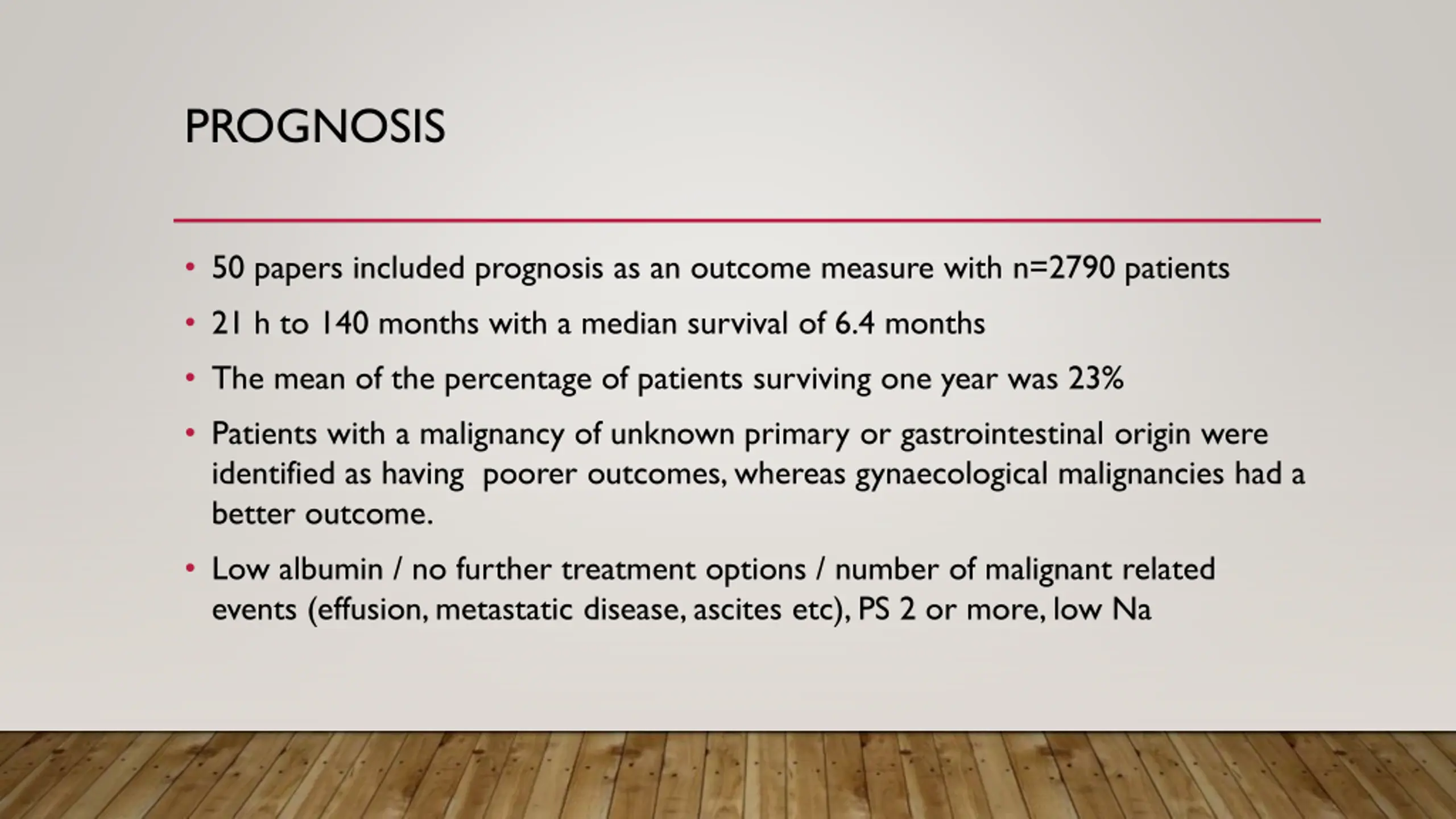 PROGNOSIS

• 50 papers included prognosis as an outcome measure with n=2790 patients

• 21 h to 140 months with a median survival of 6.4 months

• The mean of the percentage of patients surviving one year was 23%

• Patients with a malignancy of unknown primary or gastrointestinal origin were identified as having poorer outcomes, whereas gynaecological malignancies had a better outcome.

• Low albumin / no further treatment options / number of malignant related events (effusion, metastatic disease, ascites etc), PS 2 or more, low Na